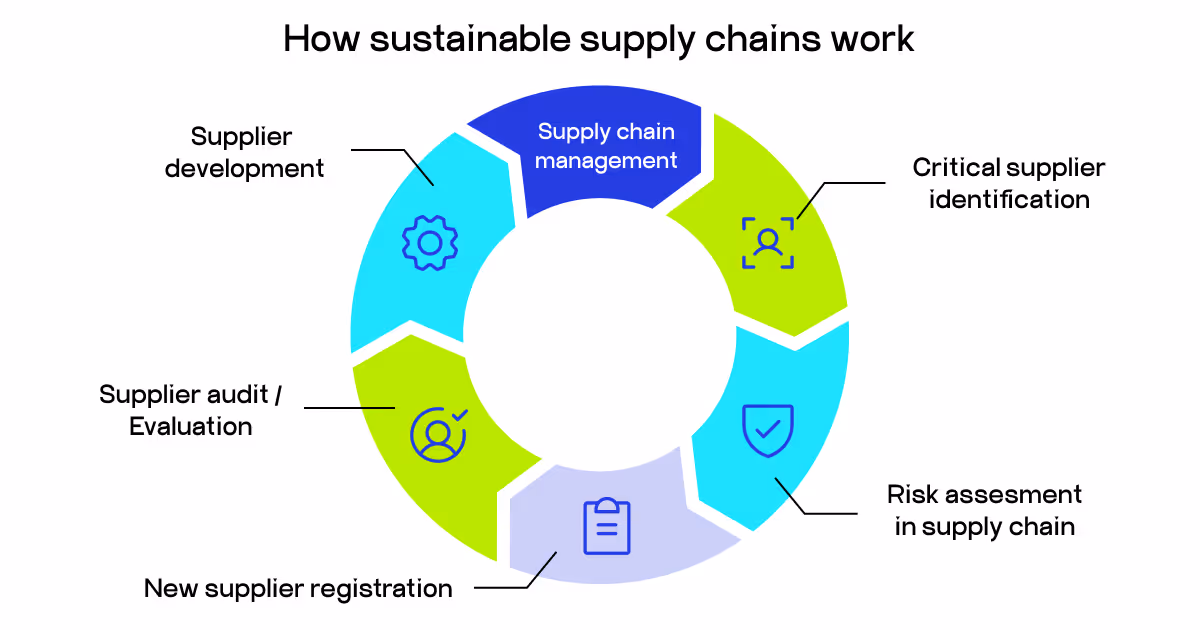 How sustainable supply chains work

Supply chain management

Critical supplier identification

Risk assesment in supply chain

New supplier registration

Supplier audit / Evaluation

Supplier development